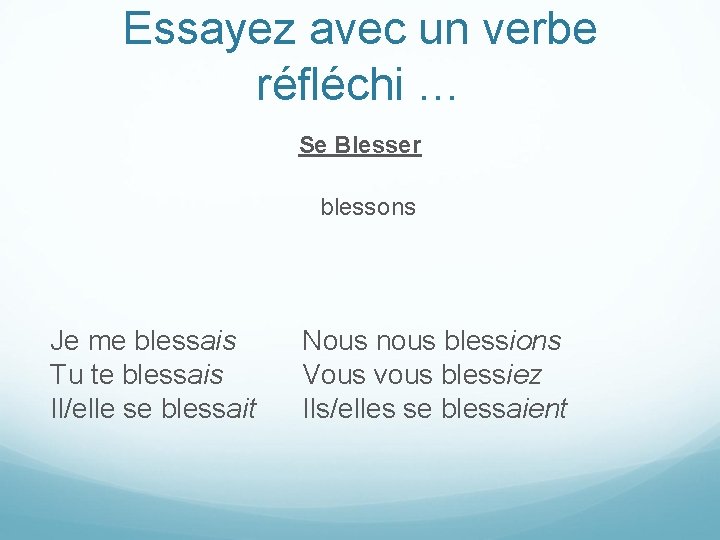 Essayez avec un verbe réfléchi …

Se Blesser

blessons

Je me blessais
Tu te blessais
Il/elle se blessait

Nous nous blessions
Vous vous blessiez
Ils/elles se blessaient